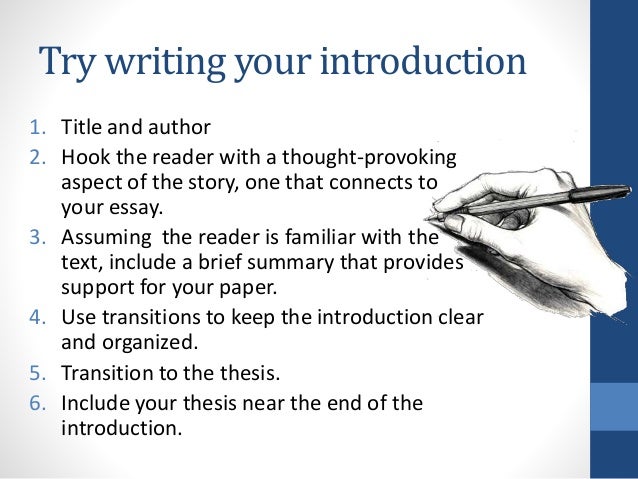 Try writing your introduction

1. Title and author
2. Hook the reader with a thought-provoking aspect of the story, one that connects to your essay.
3. Assuming the reader is familiar with the text, include a brief summary that provides support for your paper.
4. Use transitions to keep the introduction clear and organized.
5. Transition to the thesis.
6. Include your thesis near the end of the introduction.